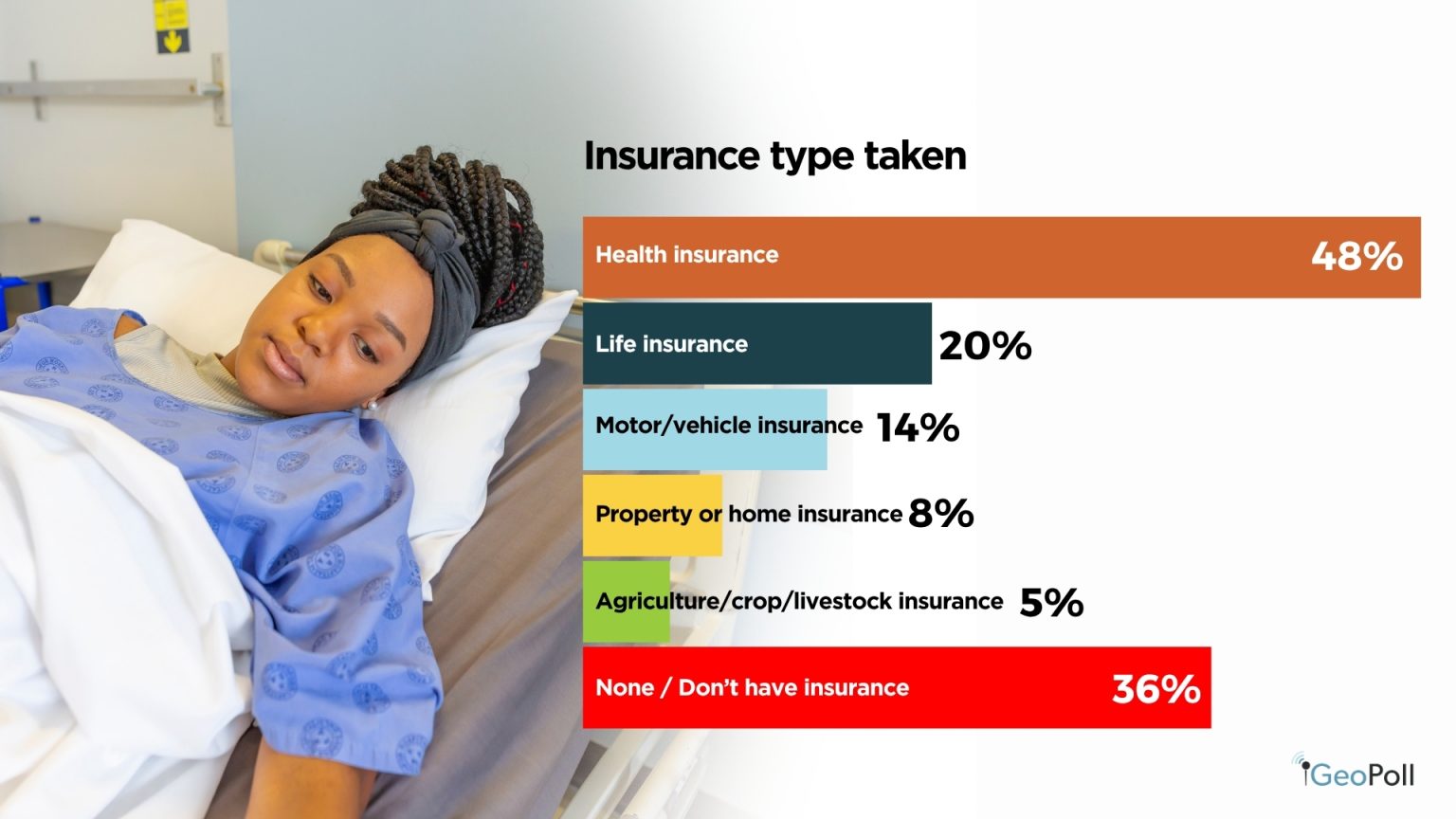 Insurance type taken

Health insurance 48%

Life insurance 20%

Motor/vehicle insurance 14%

Property or home insurance 8%

Agriculture/crop/livestock insurance 5%

None / Don't have insurance 36%

GeoPoll